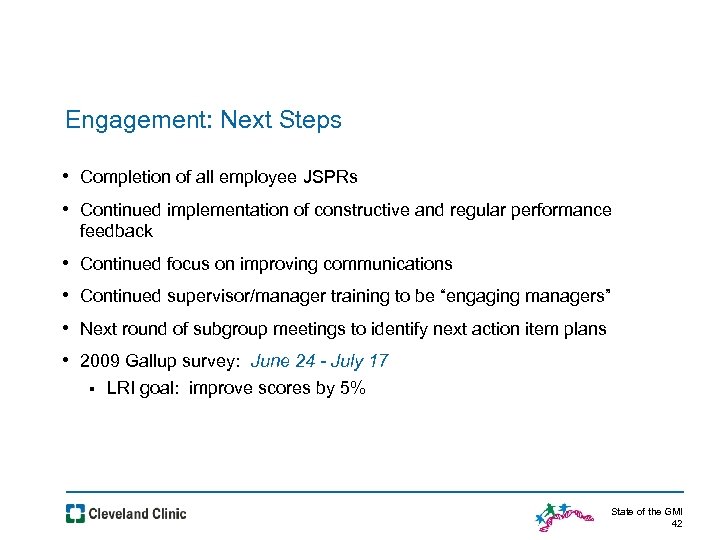 Engagement: Next Steps

• Completion of all employee JSPRs

• Continued implementation of constructive and regular performance feedback

• Continued focus on improving communications

• Continued supervisor/manager training to be "engaging managers"

• Next round of subgroup meetings to identify next action item plans

• 2009 Gallup survey: June 24 - July 17

▪ LRI goal: improve scores by 5%

Cleveland Clinic

State of the GMI
42